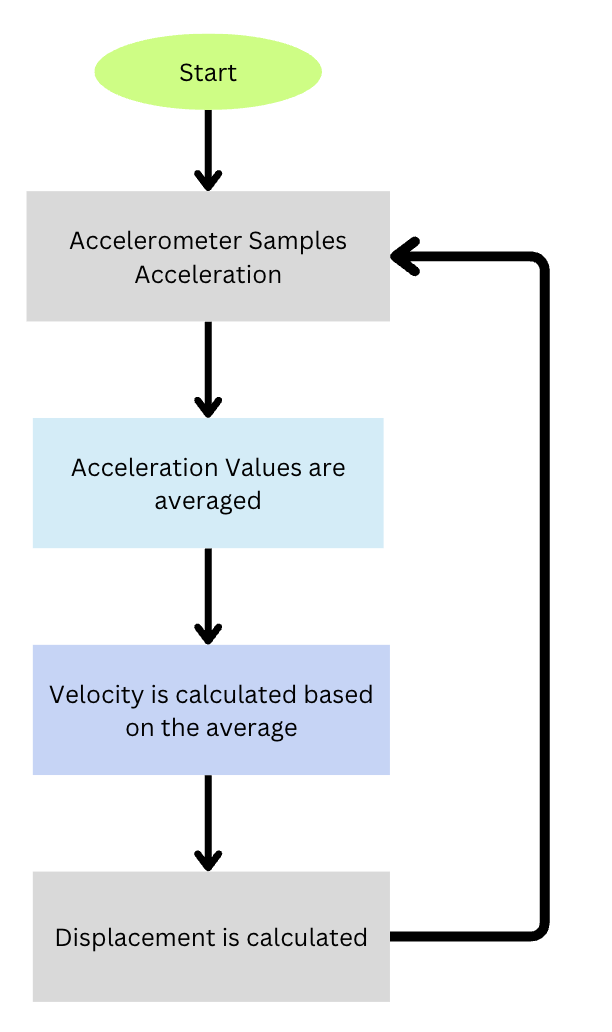 Start

Accelerometer Samples Acceleration

Acceleration Values are averaged

Velocity is calculated based on the average

Displacement is calculated